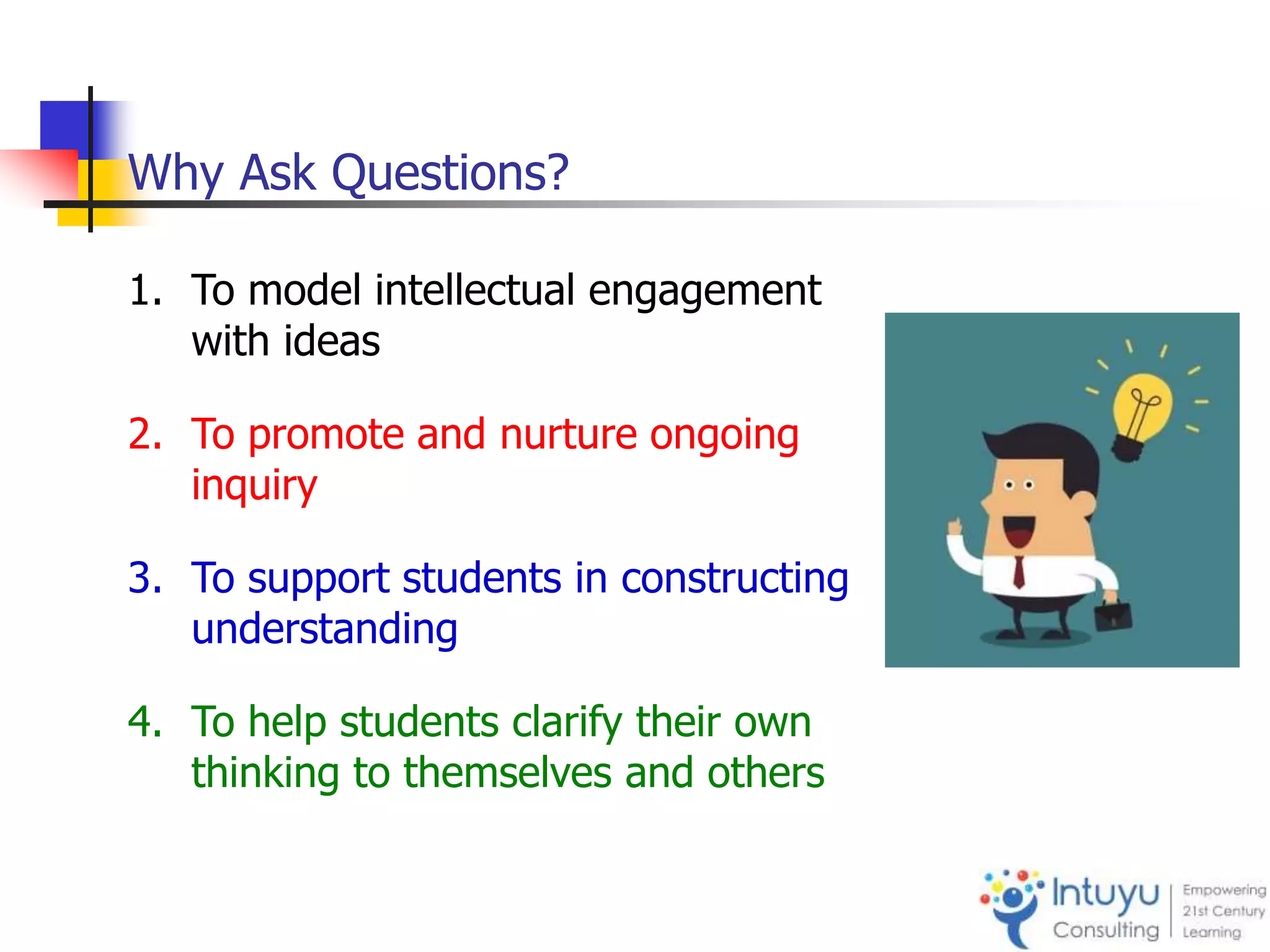 Why Ask Questions?

1. To model intellectual engagement with ideas

2. To promote and nurture ongoing inquiry

3. To support students in constructing understanding

4. To help students clarify their own thinking to themselves and others

Intuyu Consulting
Empowering 21st Century Learning